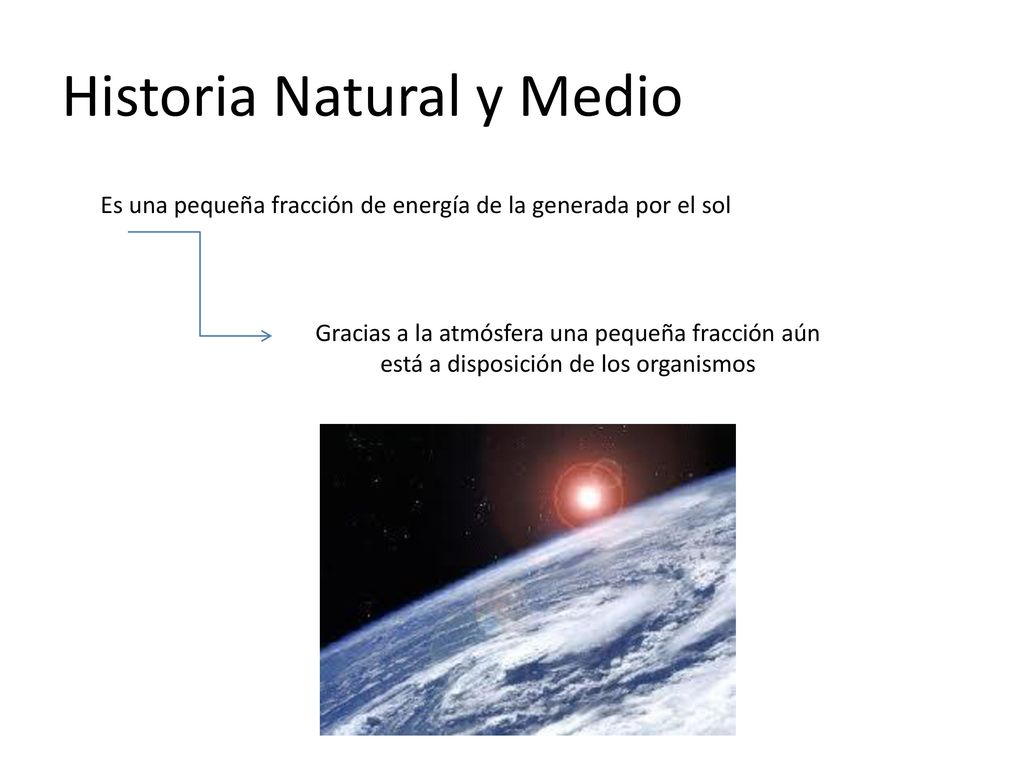 Historia Natural y Medio

Es una pequeña fracción de energía de la generada por el sol

Gracias a la atmósfera una pequeña fracción aún está a disposición de los organismos